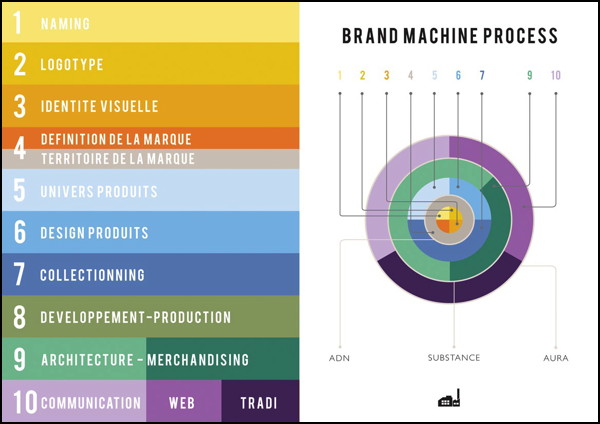 1 NAMING

2 LOGOTYPE

3 IDENTITE VISUELLE

4 DEFINITION DE LA MARQUE
TERRITOIRE DE LA MARQUE

5 UNIVERS PRODUITS

6 DESIGN PRODUITS

7 COLLECTIONNING

8 DEVELOPPEMENT-PRODUCTION

9 ARCHITECTURE - MERCHANDISING

10 COMMUNICATION WEB TRADI

BRAND MACHINE PROCESS

1 2 3 4 5 6 7 9 10

ADN SUBSTANCE AURA